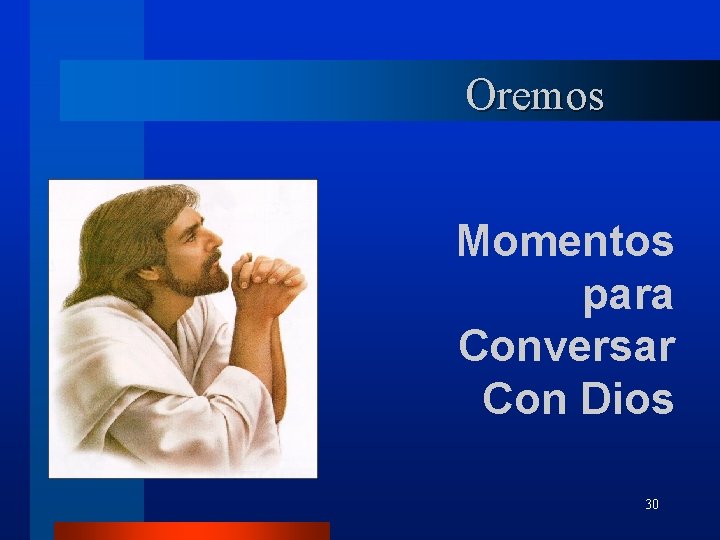 Oremos

Momentos para Conversar Con Dios

30